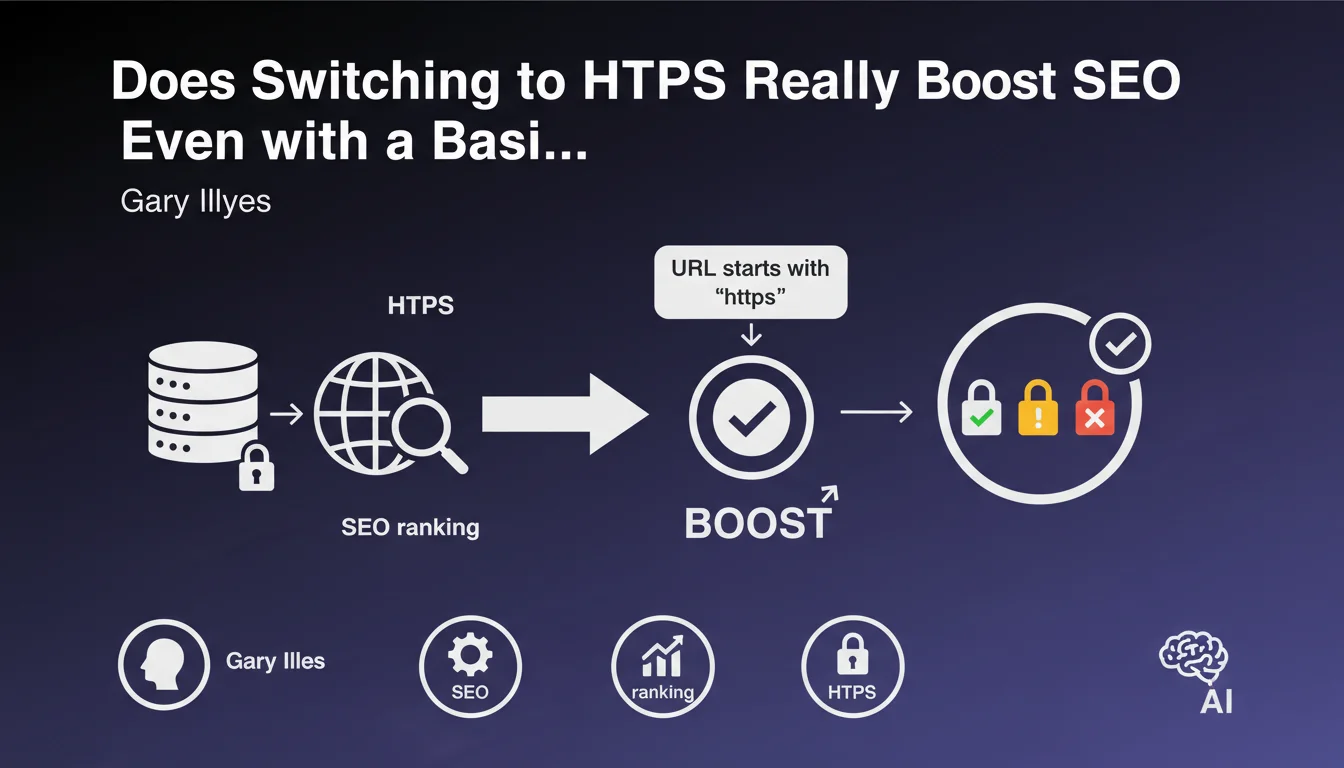 Does Switching to HTPS Really Boost SEO Even with a Basi...

Gary Illyes

HTPS

URL starts with "https"

SEO ranking

BOOST

Gary Illes

SEO

ranking

HTPS

AI